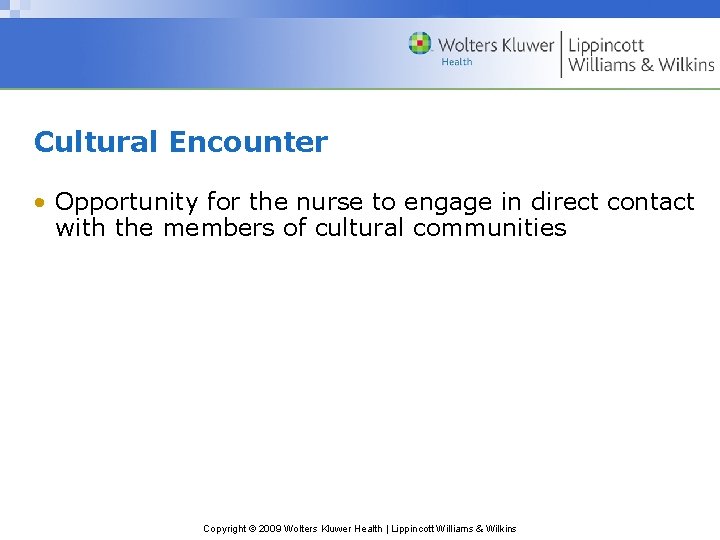 Wolters Kluwer Health | Lippincott Williams & Wilkins

Cultural Encounter

• Opportunity for the nurse to engage in direct contact with the members of cultural communities

Copyright © 2009 Wolters Kluwer Health | Lippincott Williams & Wilkins